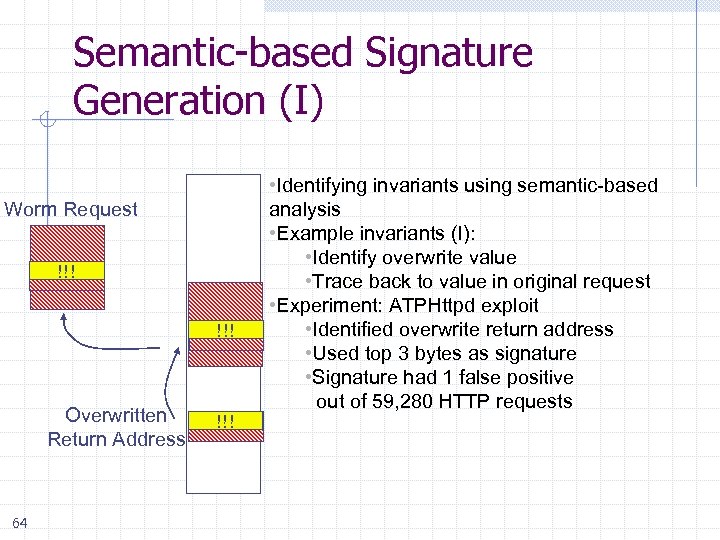 Semantic-based Signature Generation (I)

Worm Request

!!!

!!!

!!!

Overwritten Return Address

•Identifying invariants using semantic-based analysis
•Example invariants (I):
•Identify overwrite value
•Trace back to value in original request
•Experiment: ATPHttpd exploit
•Identified overwrite return address
•Used top 3 bytes as signature
•Signature had 1 false positive out of 59,280 HTTP requests

64